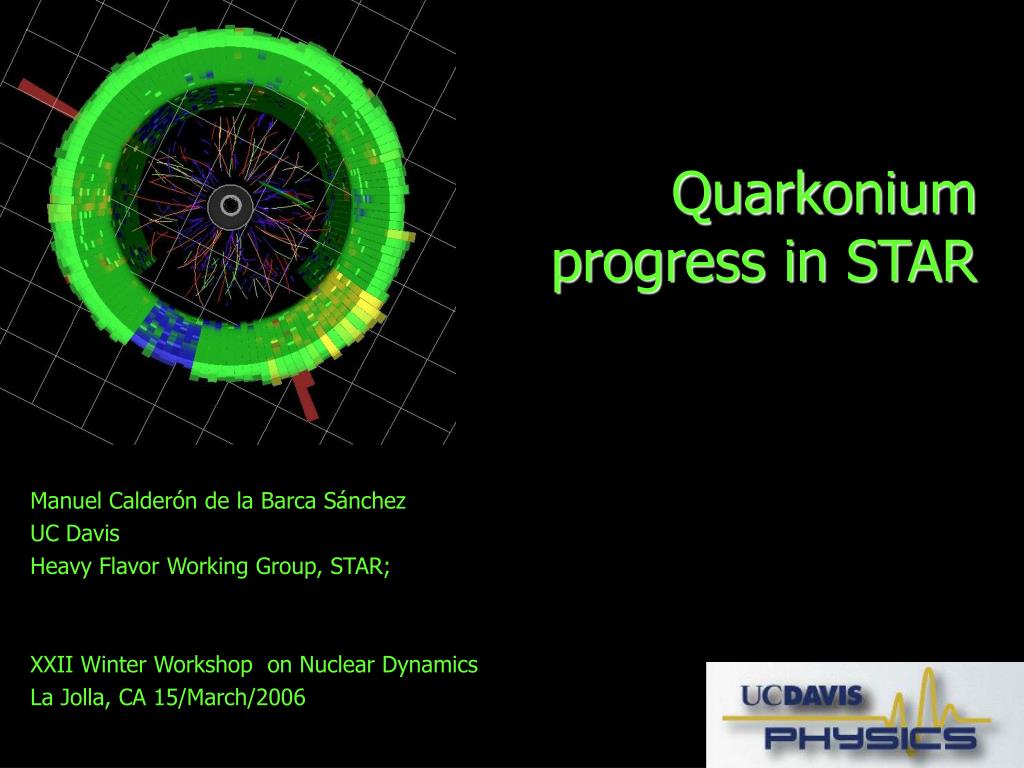 Quarkonium progress in STAR

Manuel Calderón de la Barca Sánchez
UC Davis
Heavy Flavor Working Group, STAR;

XXII Winter Workshop on Nuclear Dynamics
La Jolla, CA 15/March/2006

UCDAVIS
PHYSICS